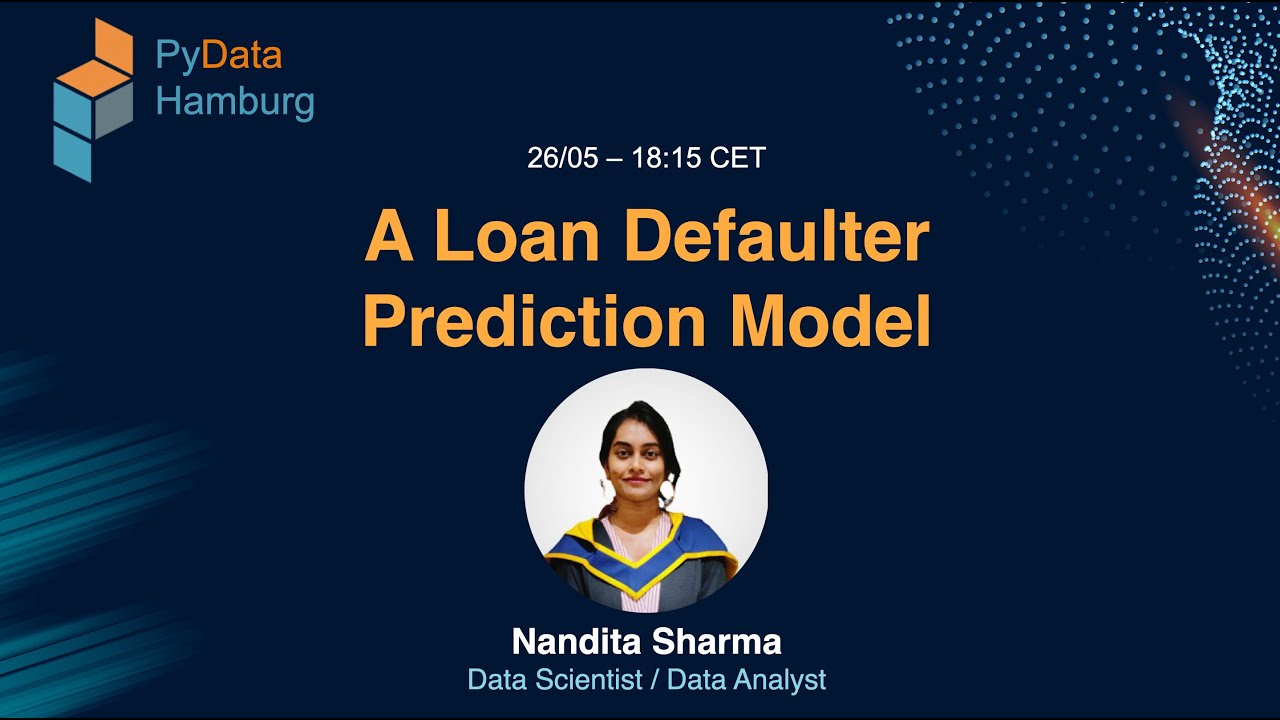 PyData
Hamburg

26/05 – 18:15 CET

A Loan Defaulter Prediction Model

Nandita Sharma
Data Scientist / Data Analyst